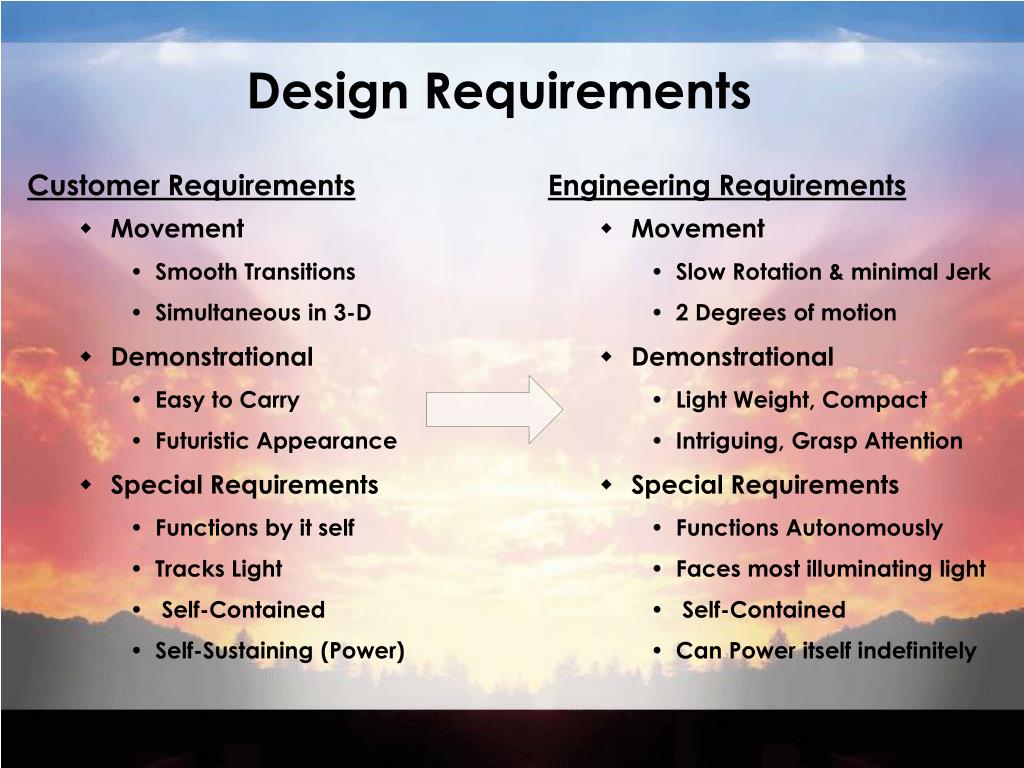 Design Requirements

Customer Requirements

- Movement
  - Smooth Transitions
  - Simultaneous in 3-D
- Demonstrational
  - Easy to Carry
  - Futuristic Appearance
- Special Requirements
  - Functions by it self
  - Tracks Light
  - Self-Contained
  - Self-Sustaining (Power)

Engineering Requirements

- Movement
  - Slow Rotation & minimal Jerk
  - 2 Degrees of motion
- Demonstrational
  - Light Weight, Compact
  - Intriguing, Grasp Attention
- Special Requirements
  - Functions Autonomously
  - Faces most illuminating light
  - Self-Contained
  - Can Power itself indefinitely